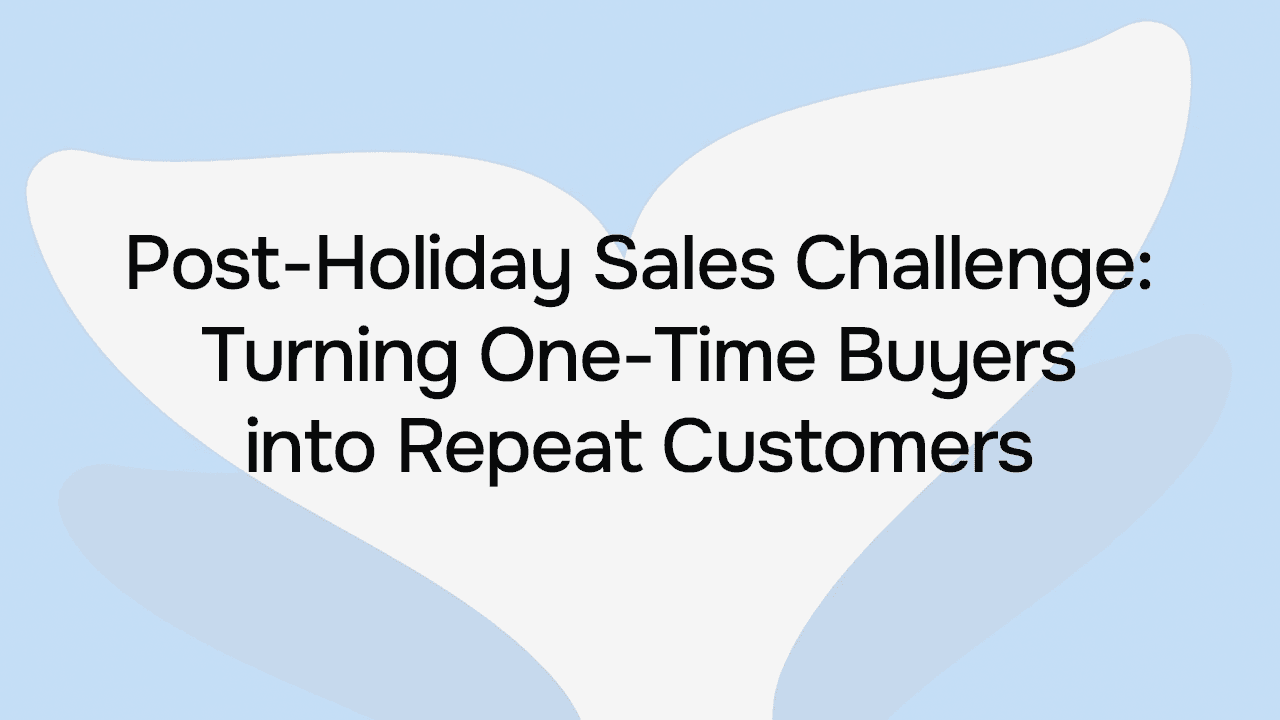 Post-Holiday Sales Challenge: Turning One-Time Buyers into Repeat Customers